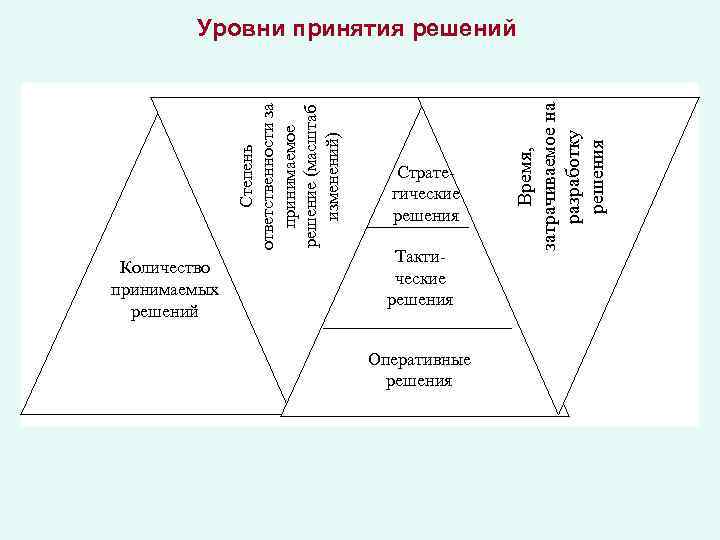 Уровни принятия решений

Количество принимаемых решений

Степень ответственности за принимаемое решение (масштаб изменений)

Стратегические решения

Тактические решения

Оперативные решения

Время, затрачиваемое на разработку решения